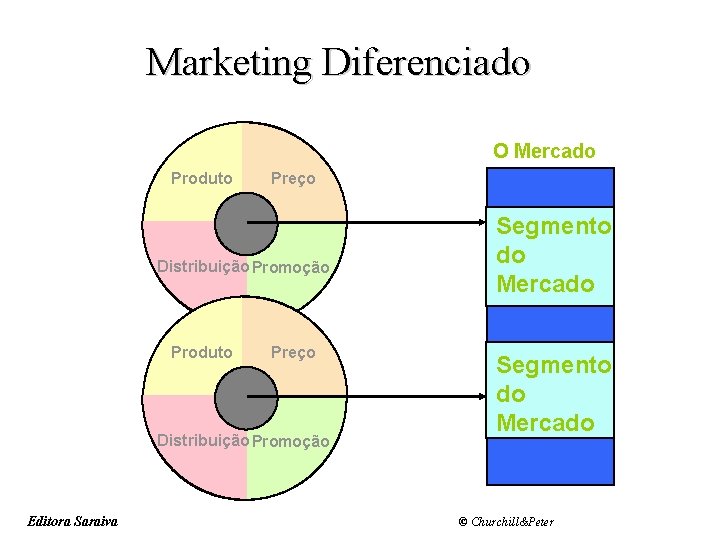 Marketing Diferenciado

Produto
Preço
Distribuição
Promoção

Produto
Preço
Distribuição
Promoção

O Mercado

Segmento do Mercado

Segmento do Mercado

Editora Saraiva

© Churchill&Peter